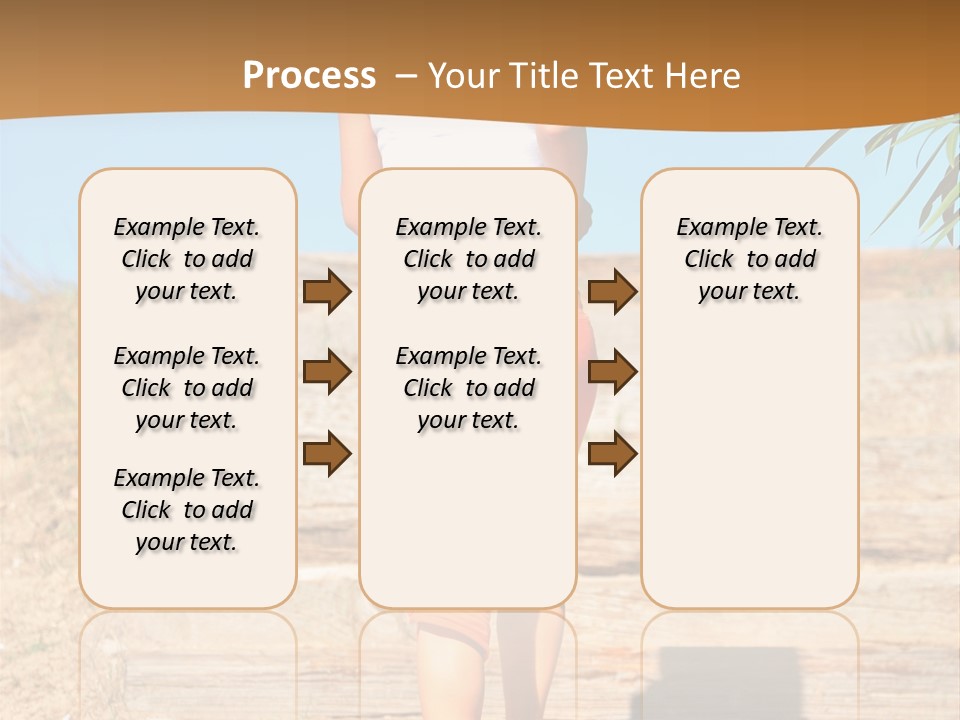 Process – Your Title Text Here

Example Text. Click to add your text.

Example Text. Click to add your text.

Example Text. Click to add your text.

Example Text. Click to add your text.

Example Text. Click to add your text.

Example Text. Click to add your text.